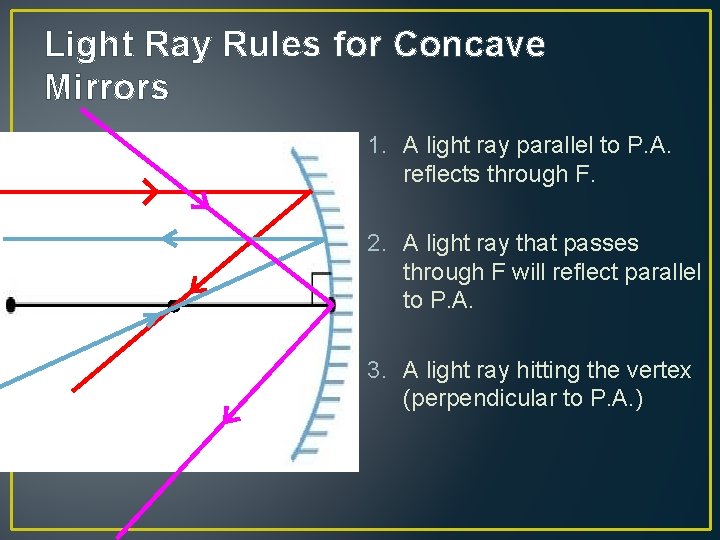 Light Ray Rules for Concave Mirrors

1. A light ray parallel to P.A. reflects through F.

2. A light ray that passes through F will reflect parallel to P.A.

3. A light ray hitting the vertex (perpendicular to P.A.)